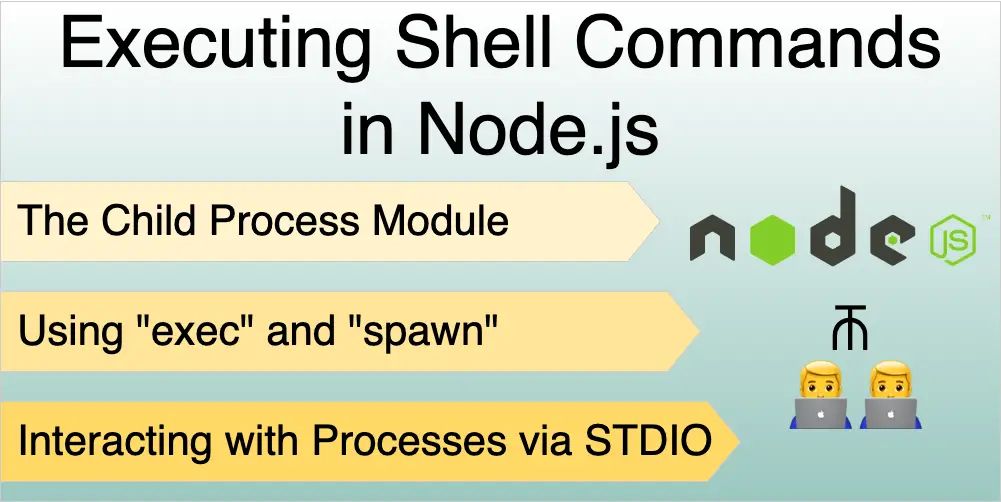 Executing Shell Commands in Node.js

The Child Process Module

Using "exec" and "spawn"

Interacting with Processes via STDIO

node JS